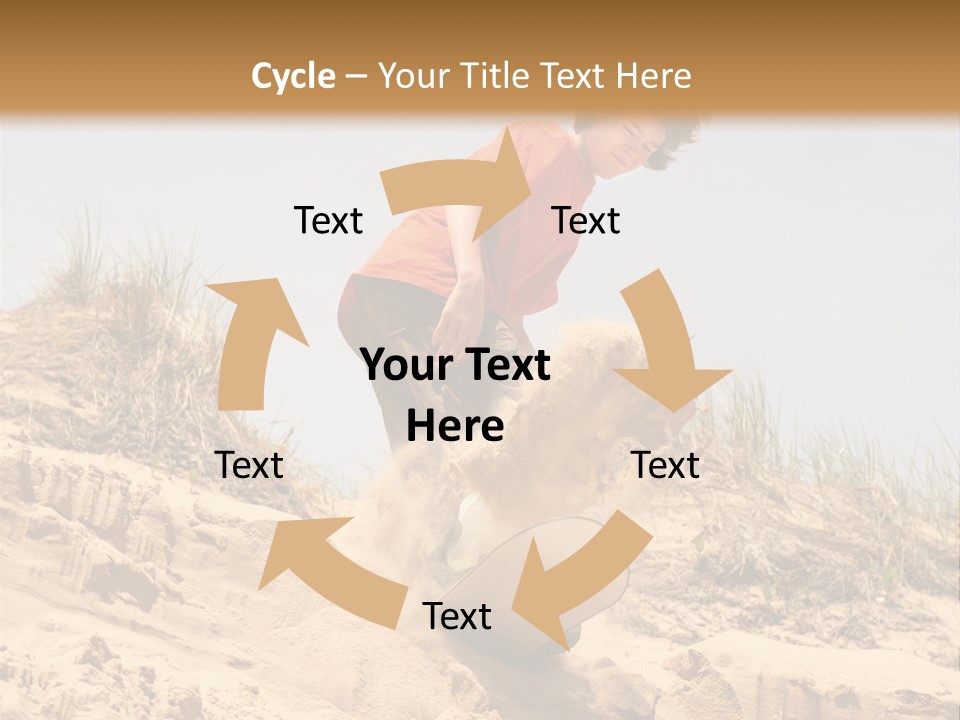 Cycle – Your Title Text Here

Text

Text

Your Text Here

Text

Text

Text